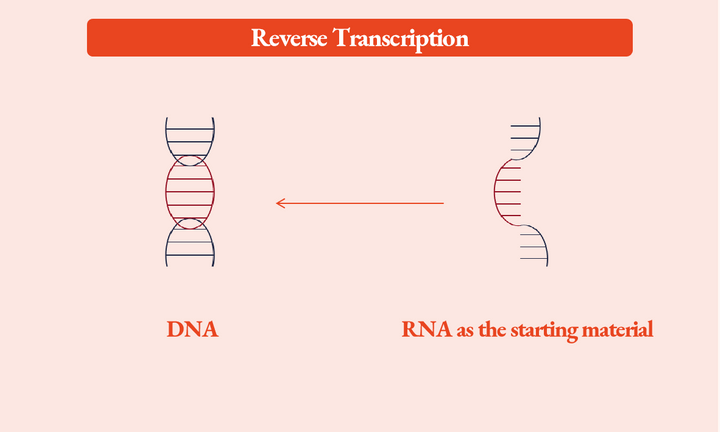 Reverse Transcription

DNA

RNA as the starting material